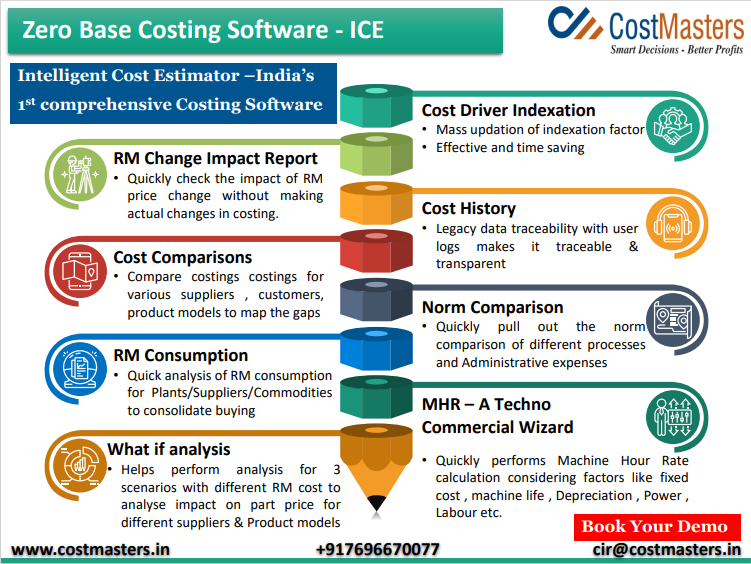 Zero Base Costing Software - ICE

CostMasters
Smart Decisions - Better Profits

Intelligent Cost Estimator –India's 1$^{st}$ comprehensive Costing Software

Cost Driver Indexation
• Mass updation of indexation factor
• Effective and time saving

RM Change Impact Report
• Quickly check the impact of RM price change without making actual changes in costing.

Cost History
• Legacy data traceability with user logs makes it traceable & transparent

Cost Comparisons
• Compare costings costings for various suppliers , customers, product models to map the gaps

Norm Comparison
• Quickly pull out the norm comparison of different processes and Administrative expenses

RM Consumption
• Quick analysis of RM consumption for Plants/Suppliers/Commodities to consolidate buying

MHR – A Techno Commercial Wizard
• Quickly performs Machine Hour Rate calculation considering factors like fixed cost , machine life , Depreciation , Power , Labour etc.

What if analysis
• Helps perform analysis for 3 scenarios with different RM cost to analyse impact on part price for different suppliers & Product models

Book Your Demo

www.costmasters.in
+917696670077
cir@costmasters.in